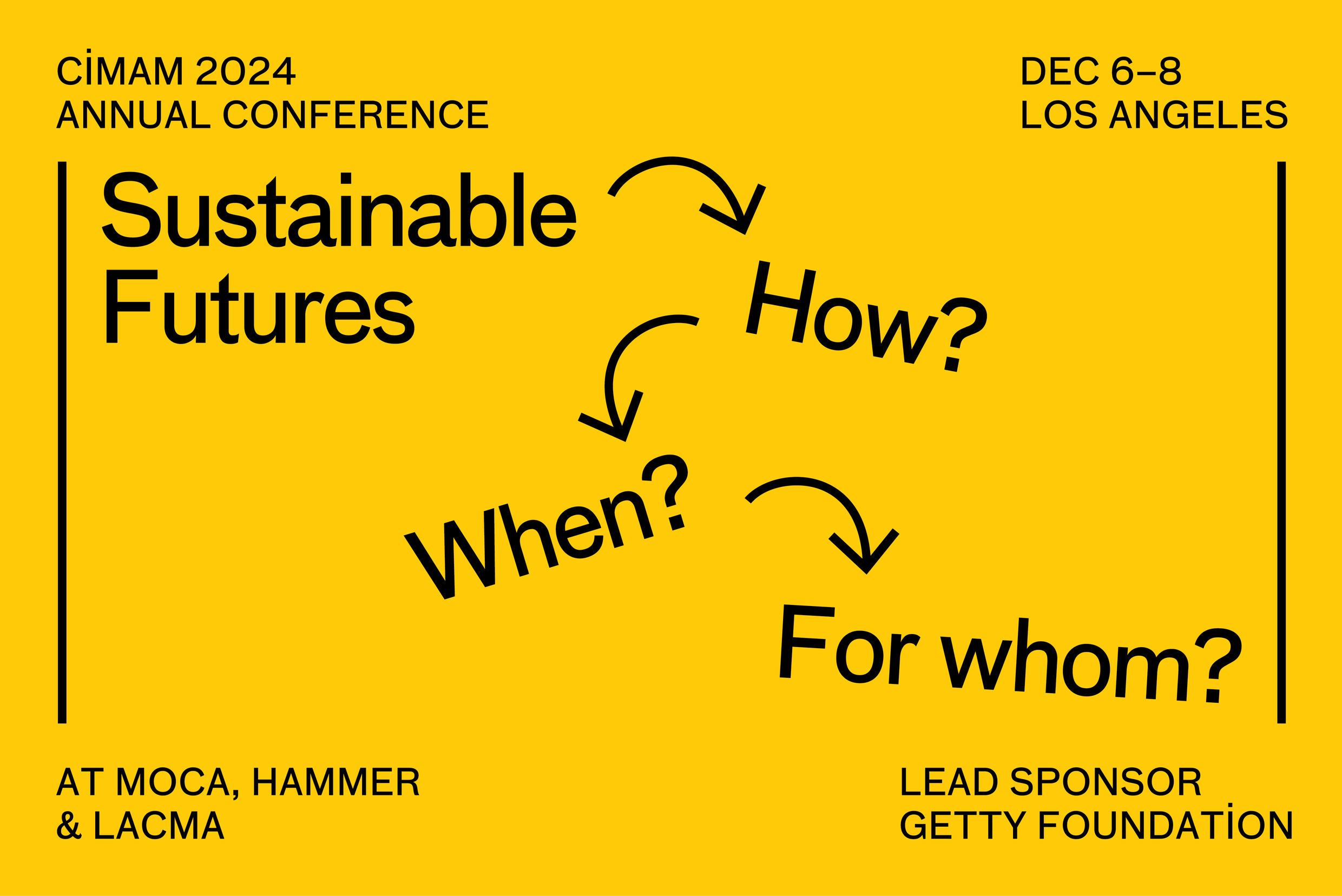 CİMAM 2024
ANNUAL CONFERENCE

DEC 6–8
LOS ANGELES

Sustainable Futures

How?

When?

For whom?

AT MOCA, HAMMER
& LACMA

LEAD SPONSOR
GETTY FOUNDATİON